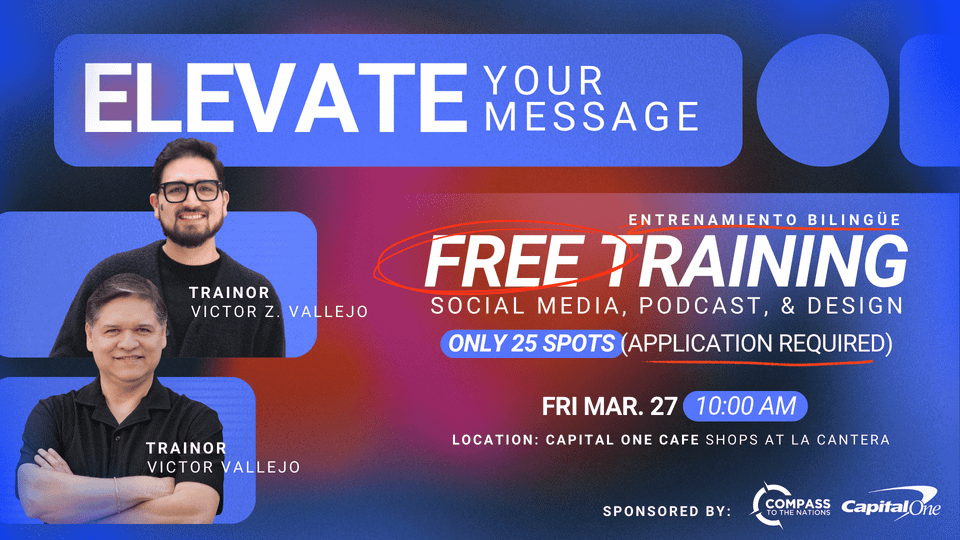 ELEVATE YOUR MESSAGE

TRAINOR
VICTOR Z. VALLEJO

TRAINOR
VICTOR VALLEJO

ENTRENAMIENTO BILINGÜE
FREE TRAINING
SOCIAL MEDIA, PODCAST, & DESIGN
ONLY 25 SPOTS (APPLICATION REQUIRED)

FRI MAR. 27 10:00 AM
LOCATION: CAPITAL ONE CAFE SHOPS AT LA CANTERA

SPONSORED BY: COMPASS TO THE NATIONS Capital One